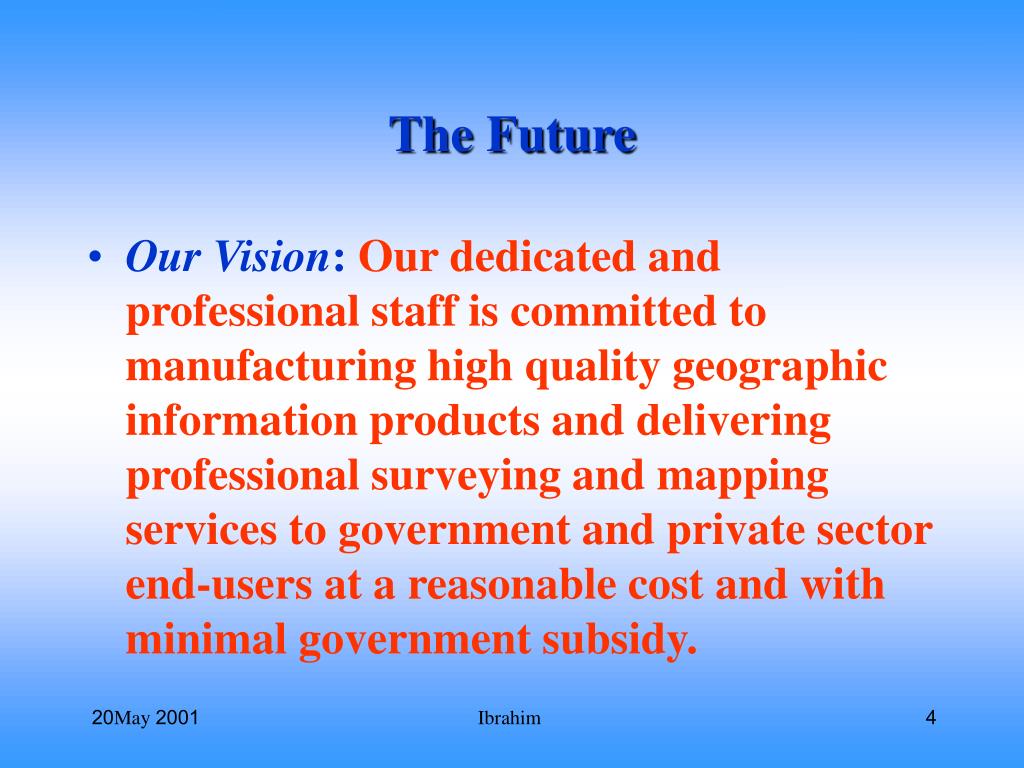 The Future

• Our Vision: Our dedicated and professional staff is committed to manufacturing high quality geographic information products and delivering professional surveying and mapping services to government and private sector end-users at a reasonable cost and with minimal government subsidy.

20May 2001

Ibrahim

4